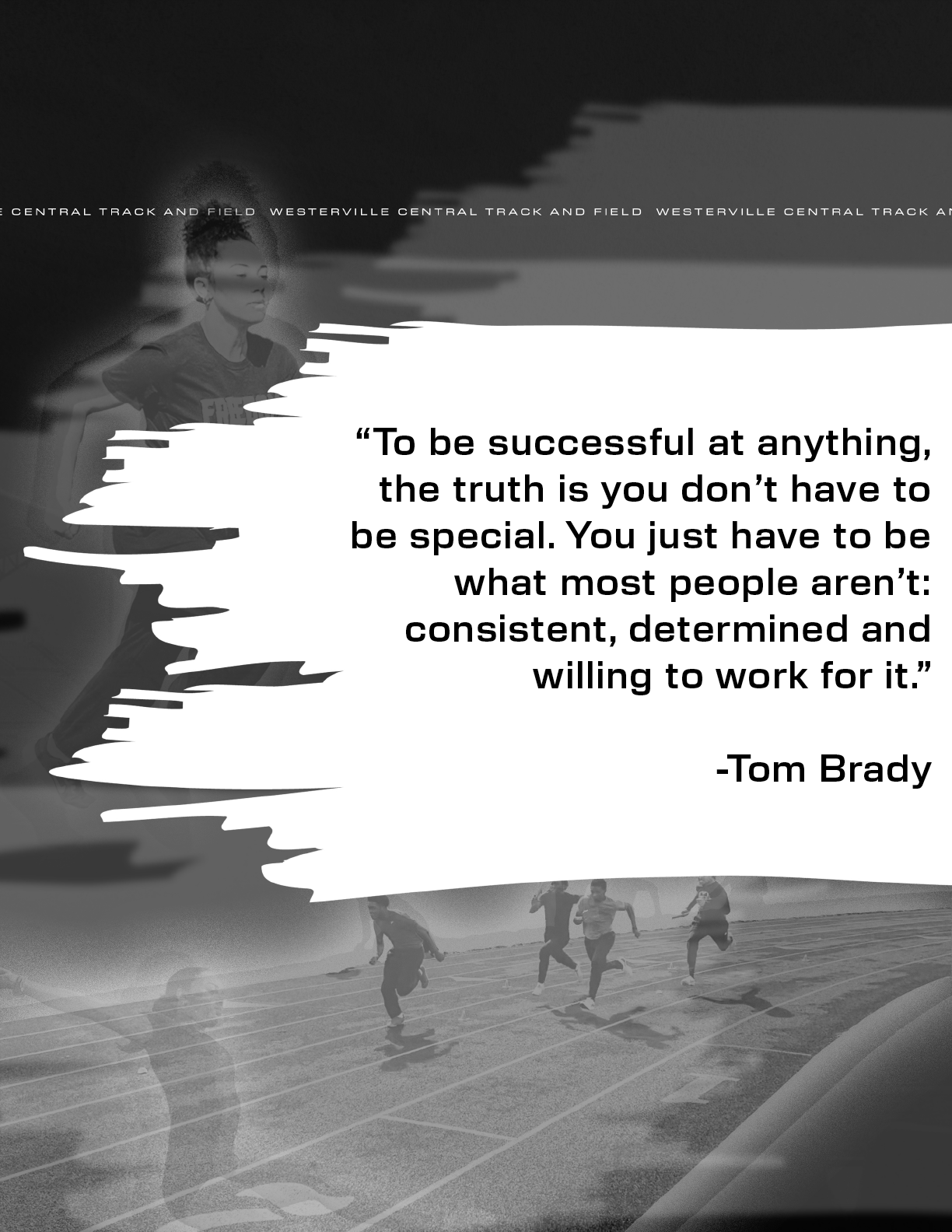 E CENTRAL TRACK AND FIELD WESTERVILLE CENTRAL TRACK AND FIELD WESTERVILLE CENTRAL TRACK AN

“To be successful at anything, the truth is you don’t have to be special. You just have to be what most people aren’t: consistent, determined and willing to work for it.”

-Tom Brady